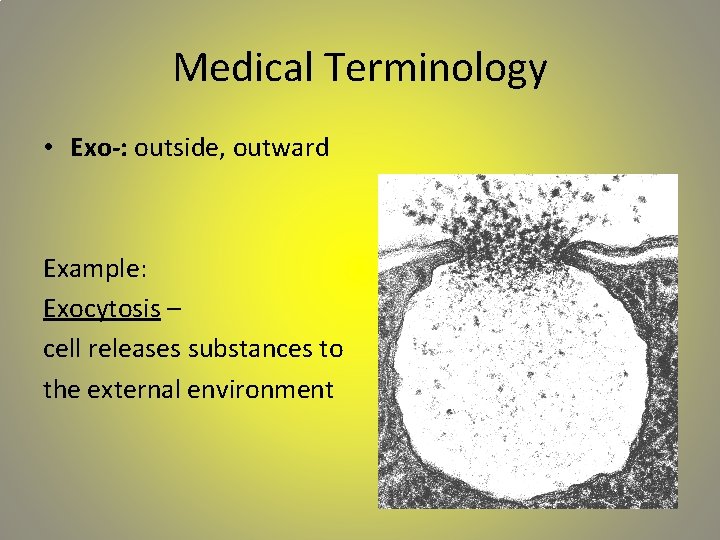 Medical Terminology

• Exo-: outside, outward

Example:
Exocytosis –
cell releases substances to the external environment